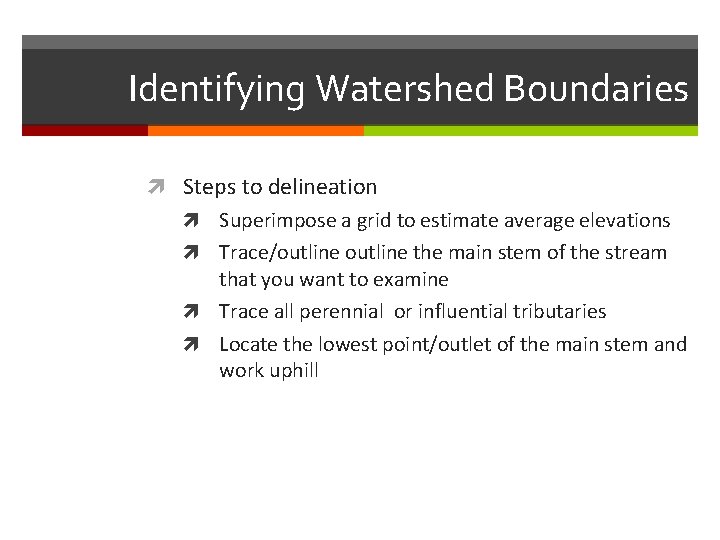 Identifying Watershed Boundaries

Steps to delineation

Superimpose a grid to estimate average elevations

Trace/outline outline the main stem of the stream that you want to examine

Trace all perennial or influential tributaries

Locate the lowest point/outlet of the main stem and work uphill